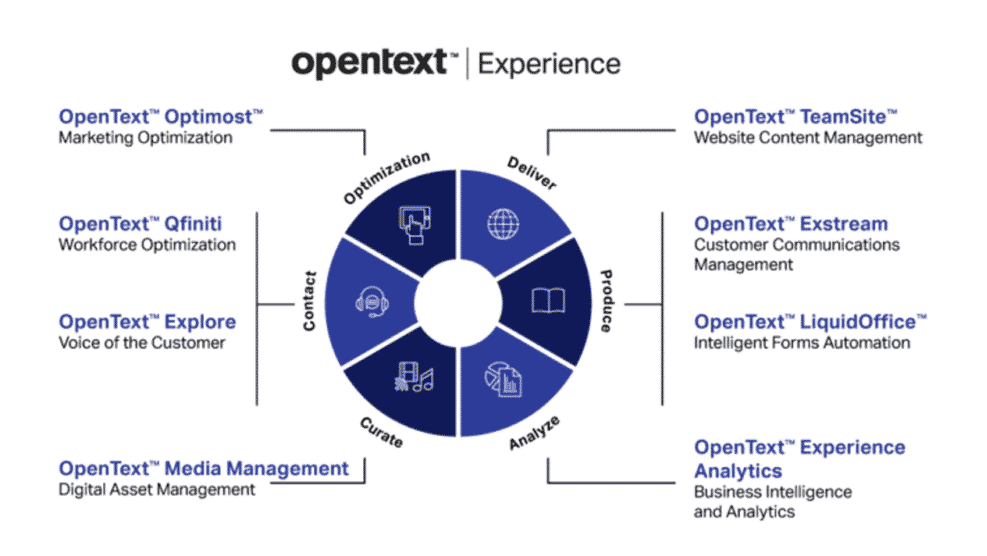 opentext™ | Experience

OpenText™ Optimost™
Marketing Optimization

OpenText™ Qfiniti
Workforce Optimization

OpenText™ Explore
Voice of the Customer

OpenText™ Media Management
Digital Asset Management

Optimization
Deliver
Produce
Analyze
Curate
Contact

OpenText™ TeamSite™
Website Content Management

OpenText™ Exstream
Customer Communications Management

OpenText™ LiquidOffice™
Intelligent Forms Automation

OpenText™ Experience Analytics
Business Intelligence and Analytics